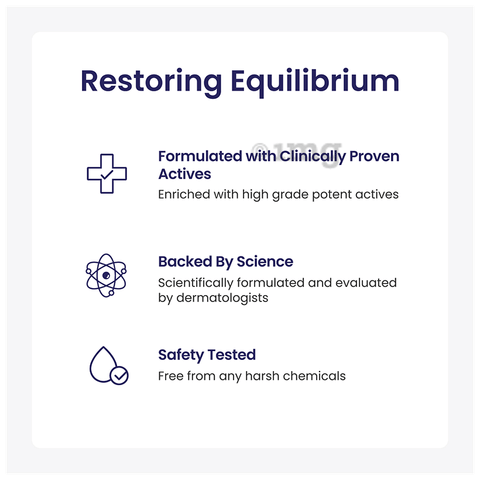 Restoring Equilibrium

©1mg

Formulated with Clinically Proven Actives
Enriched with high grade potent actives

Backed By Science
Scientifically formulated and evaluated by dermatologists

Safety Tested
Free from any harsh chemicals